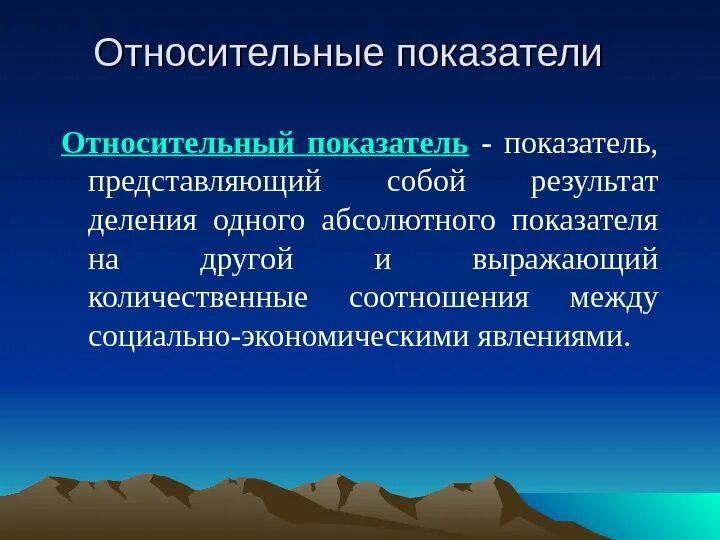 Относительные показатели

Относительный показатель - показатель, представляющий собой результат деления одного абсолютного показателя на другой и выражающий количественные соотношения между социально-экономическими явлениями.